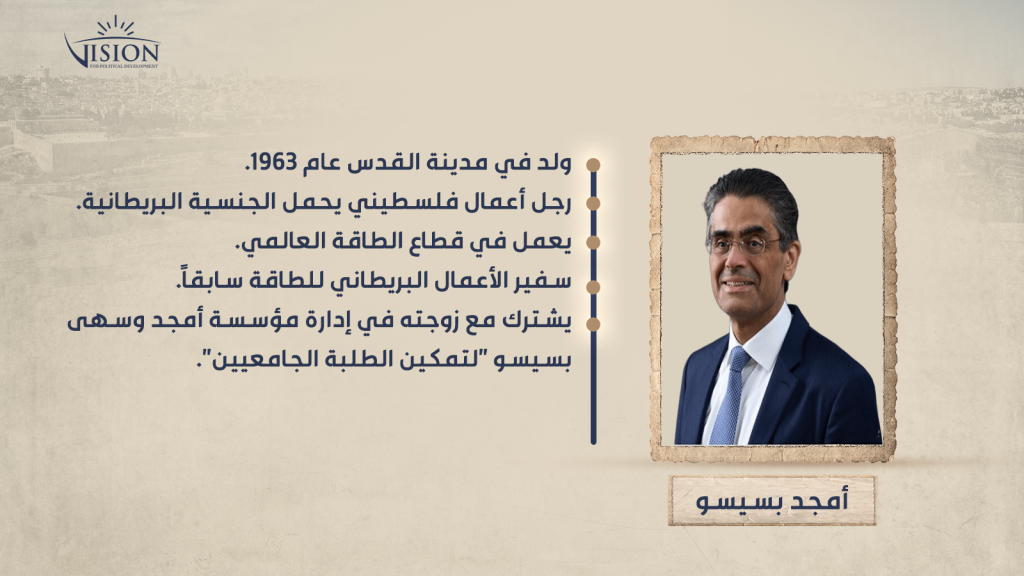 VISION
FOR POLITICAL DEVELOPMENT

ولد في مدينة القدس عام 1963.

رجل أعمال فلسطيني يحمل الجنسية البريطانية.

يعمل في قطاع الطاقة العالمي.

سفير الأعمال البريطاني للطاقة سابقاً.

يشترك مع زوجته في إدارة مؤسسة أمجد وسهى بسيسو "لتمكين الطلبة الجامعيين".

أمجد بسيسو